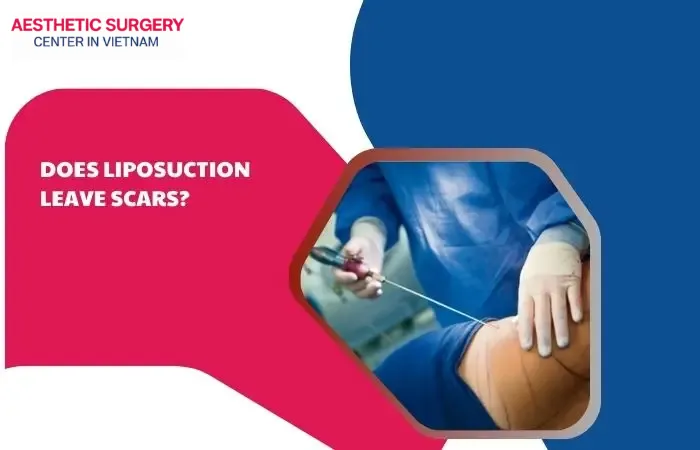 AESTHETIC SURGERY
CENTER IN VIETNAM

DOES LIPOSUCTION LEAVE SCARS?